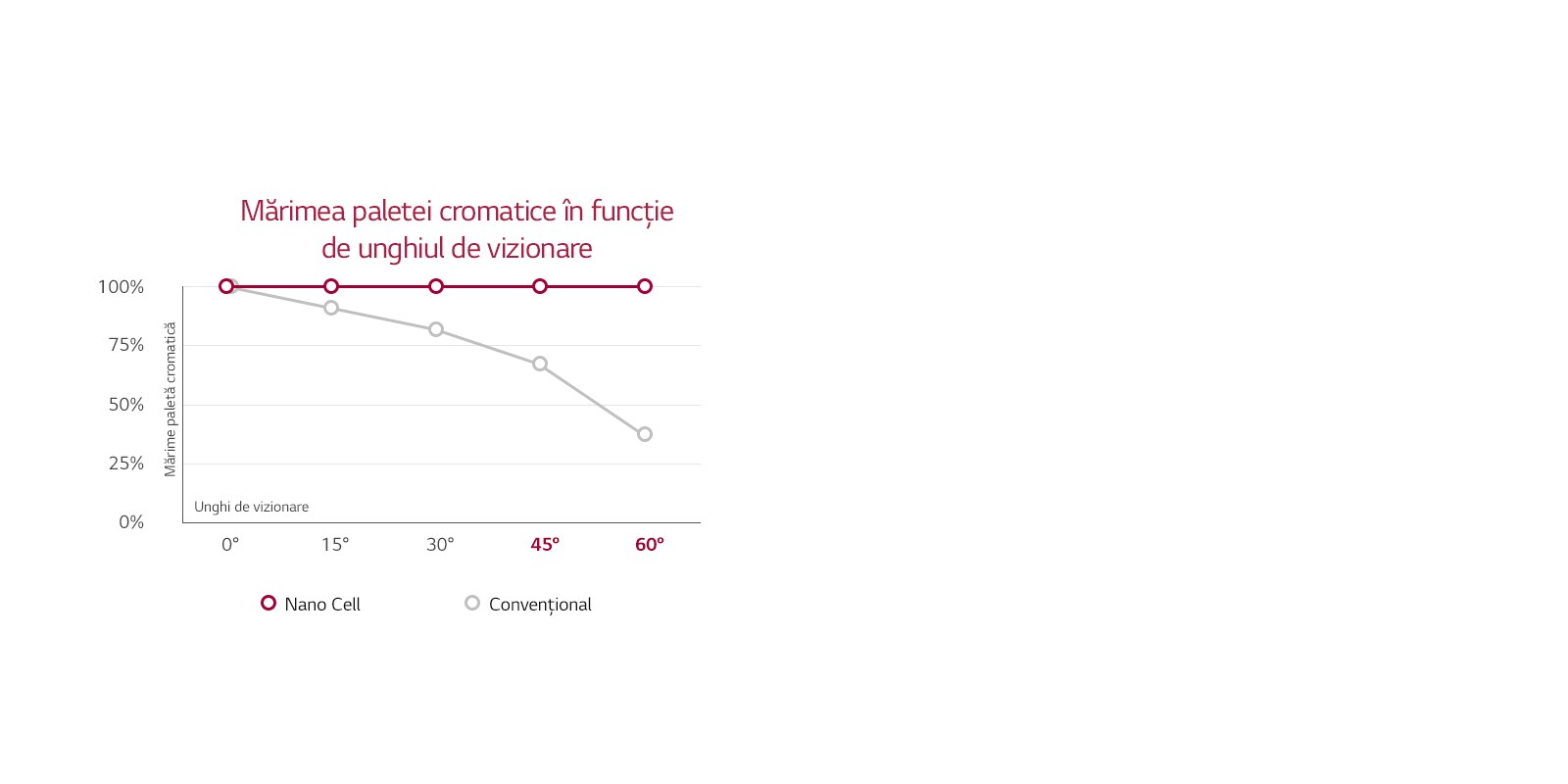 Mărimea paletei cromatice în funcție de unghiul de vizionare

100%
75%
50%
25%
0%

Mărime paletă cromatică

Unghi de vizionare

0°
15°
30°
45°
60°

Nano Cell
Convențional